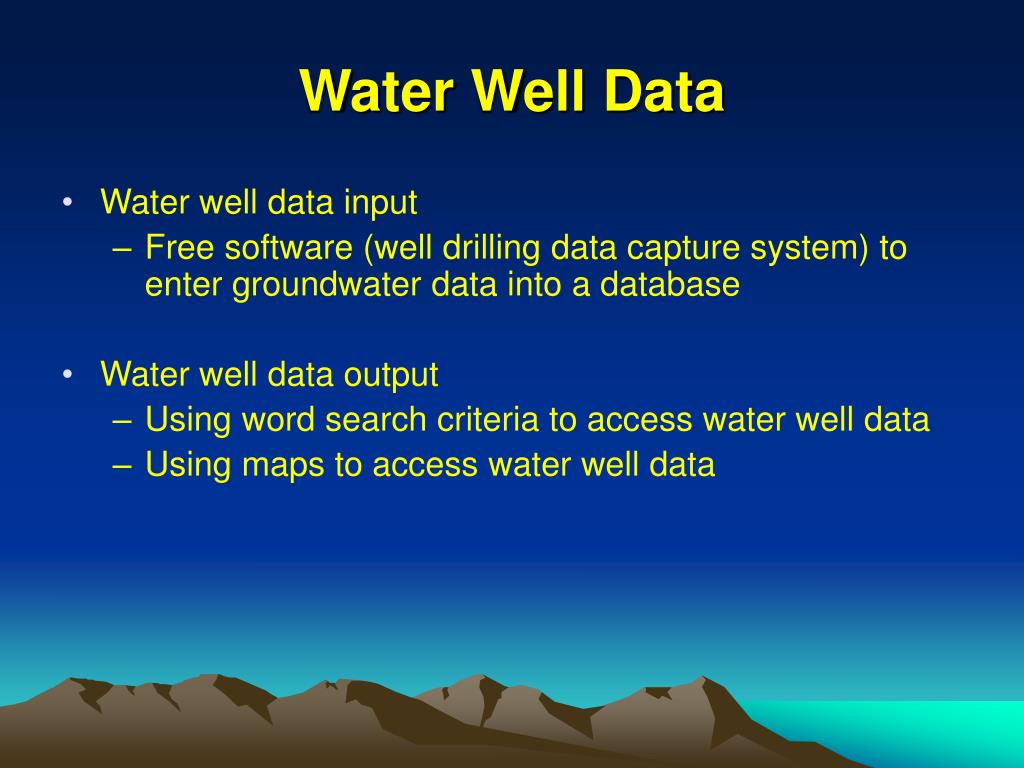 Water Well Data

• Water well data input
– Free software (well drilling data capture system) to enter groundwater data into a database

• Water well data output
– Using word search criteria to access water well data
– Using maps to access water well data